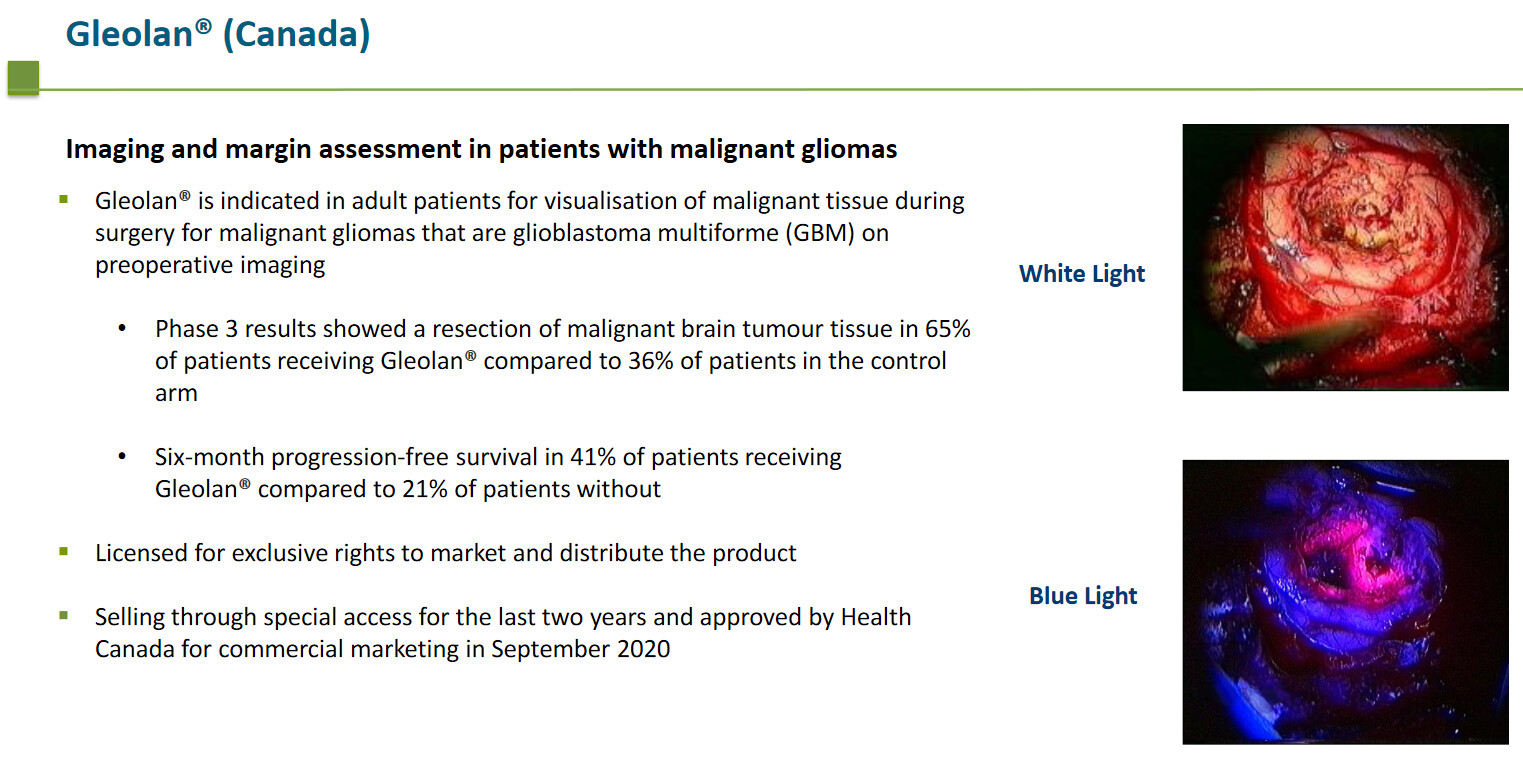 Gleolan® (Canada)

Imaging and margin assessment in patients with malignant gliomas

▪ Gleolan® is indicated in adult patients for visualisation of malignant tissue during surgery for malignant gliomas that are glioblastoma multiforme (GBM) on preoperative imaging

• Phase 3 results showed a resection of malignant brain tumour tissue in 65% of patients receiving Gleolan® compared to 36% of patients in the control arm

• Six-month progression-free survival in 41% of patients receiving Gleolan® compared to 21% of patients without

▪ Licensed for exclusive rights to market and distribute the product

▪ Selling through special access for the last two years and approved by Health Canada for commercial marketing in September 2020

White Light

Blue Light